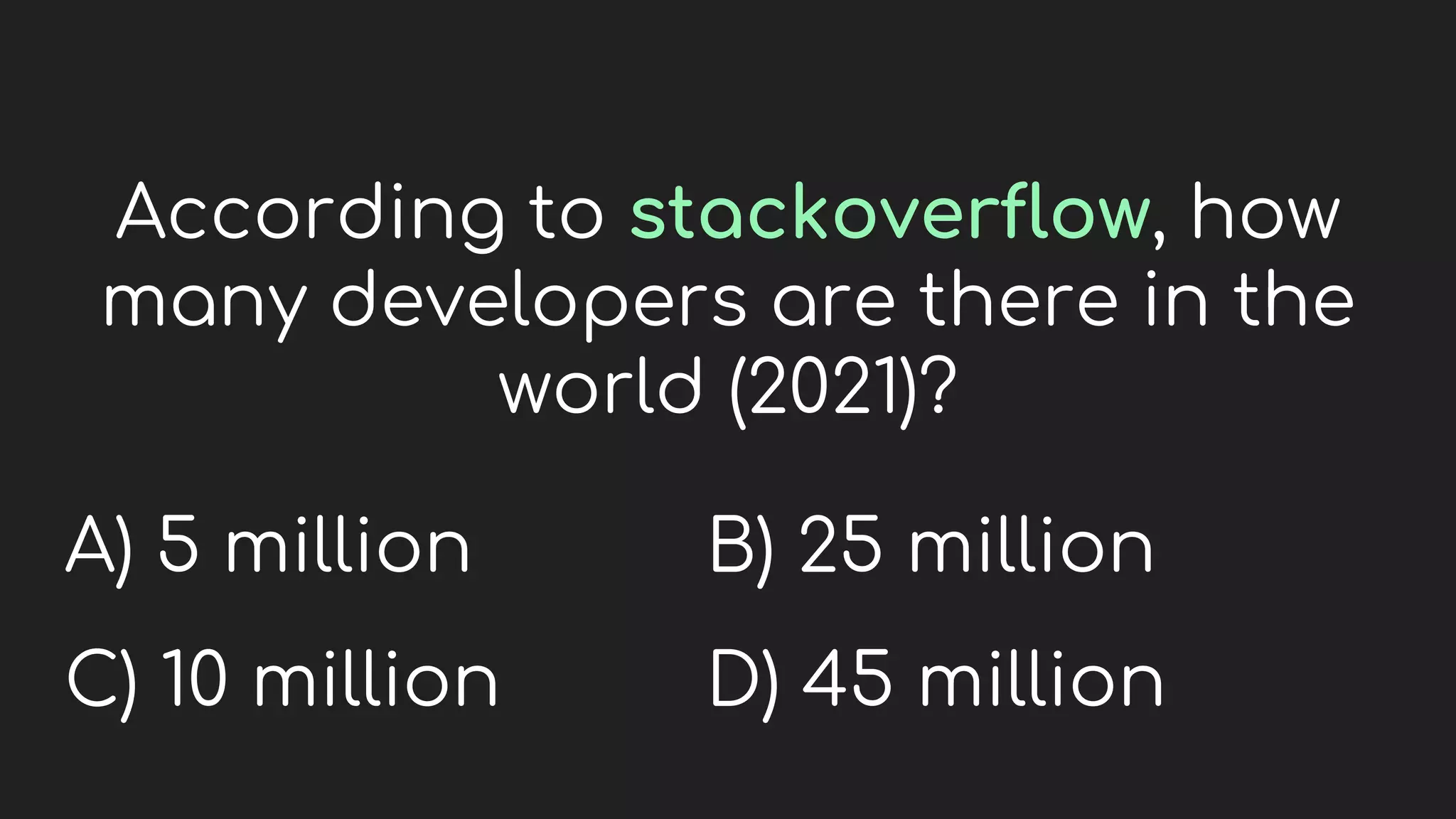 According to stackoverflow, how many developers are there in the world (2021)?

A) 5 million

B) 25 million

C) 10 million

D) 45 million